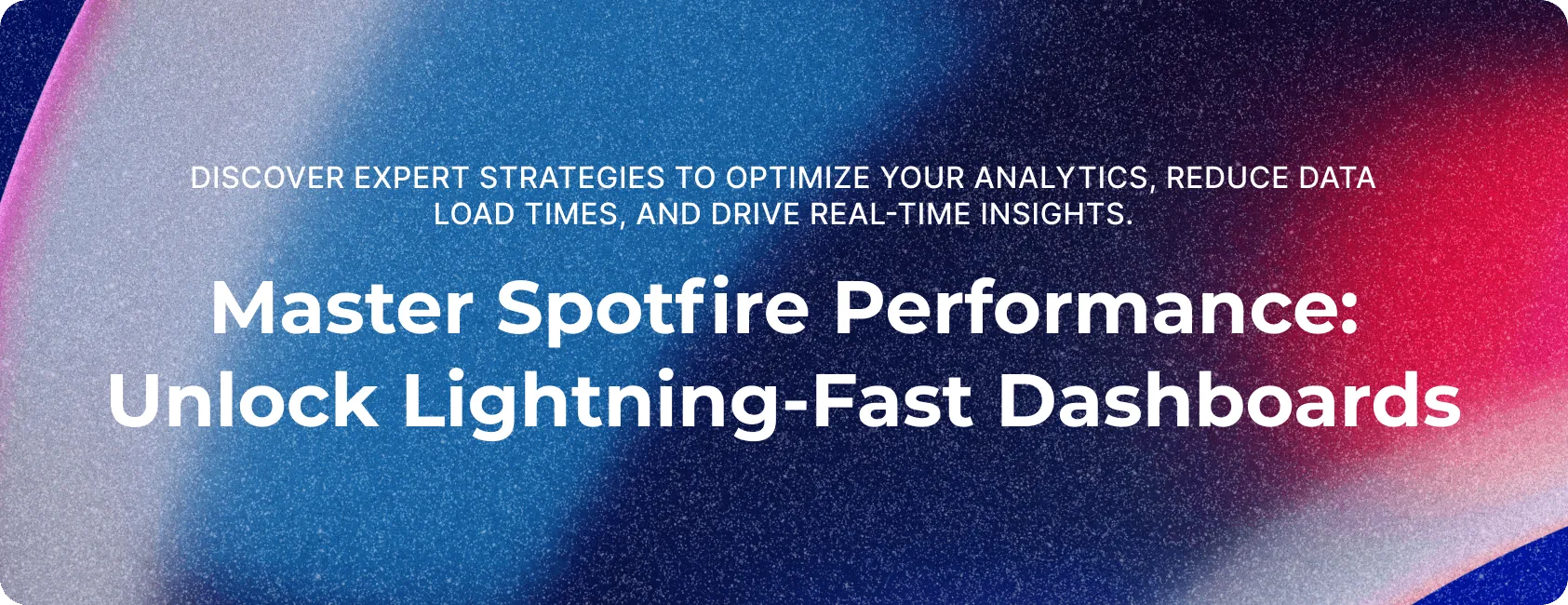 DISCOVER EXPERT STRATEGIES TO OPTIMIZE YOUR ANALYTICS, REDUCE DATA LOAD TIMES, AND DRIVE REAL-TIME INSIGHTS.

Master Spotfire Performance: Unlock Lightning-Fast Dashboards